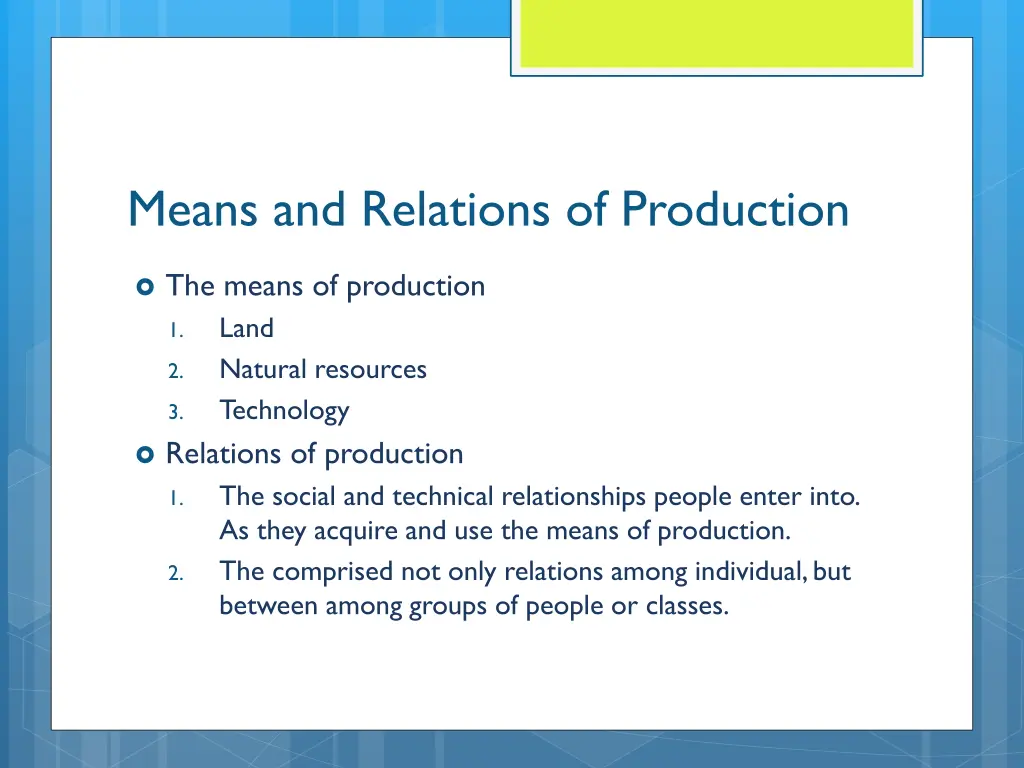 Means and Relations of Production

The means of production
1. Land
2. Natural resources
3. Technology

Relations of production
1. The social and technical relationships people enter into. As they acquire and use the means of production.
2. The comprised not only relations among individual, but between among groups of people or classes.